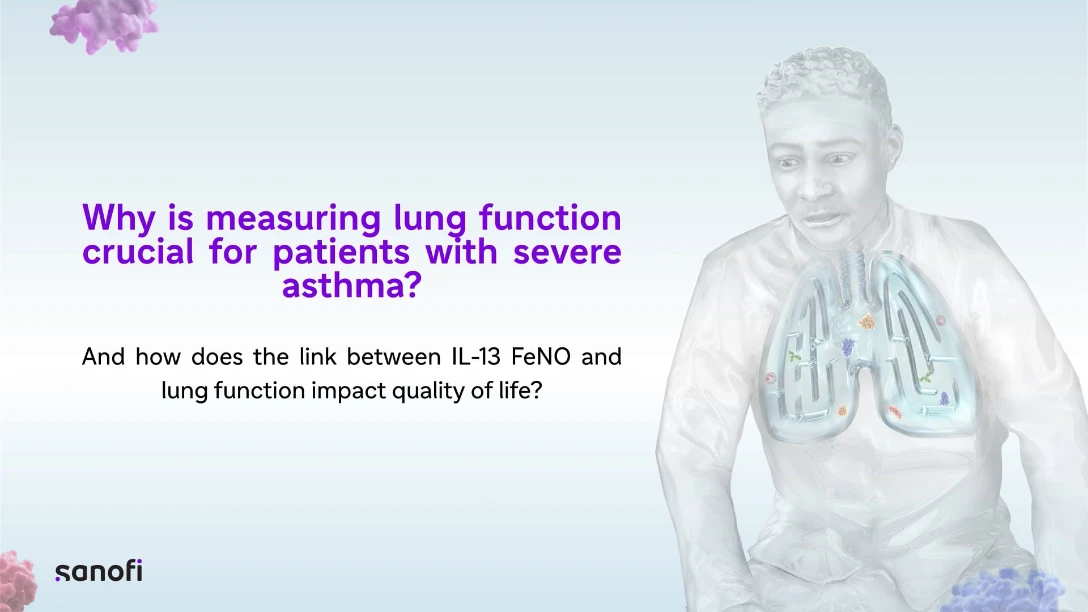 Why is measuring lung function crucial for patients with severe asthma?

And how does the link between IL-13 FeNO and lung function impact quality of life?

sanofi